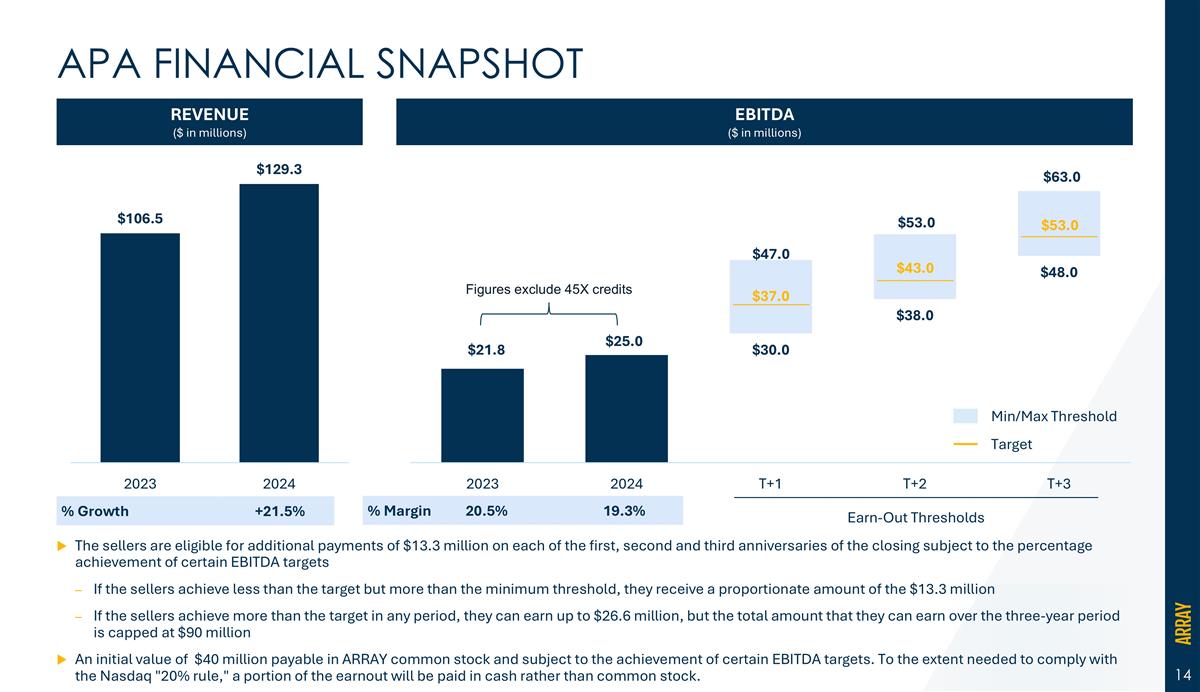 APA FINANCIAL SNAPSHOT

REVENUE
($ in millions)

$106.5
$129.3

2023
2024

| % Growth | +21.5% |
|---|---|

EBITDA
($ in millions)

Figures exclude 45X credits

$21.8
$25.0

$47.0
$37.0
$30.0

$53.0
$43.0
$38.0

$63.0
$53.0
$48.0

Min/Max Threshold
Target

2023
2024
T+1
T+2
T+3

| % Margin | 20.5% | 19.3% |
|---|---|---|

Earn-Out Thresholds

▶ The sellers are eligible for additional payments of $13.3 million on each of the first, second and third anniversaries of the closing subject to the percentage achievement of certain EBITDA targets

– If the sellers achieve less than the target but more than the minimum threshold, they receive a proportionate amount of the $13.3 million

– If the sellers achieve more than the target in any period, they can earn up to $26.6 million, but the total amount that they can earn over the three-year period is capped at $90 million

▶ An initial value of $40 million payable in ARRAY common stock and subject to the achievement of certain EBITDA targets. To the extent needed to comply with the Nasdaq "20% rule," a portion of the earnout will be paid in cash rather than common stock.

ARRAY
14